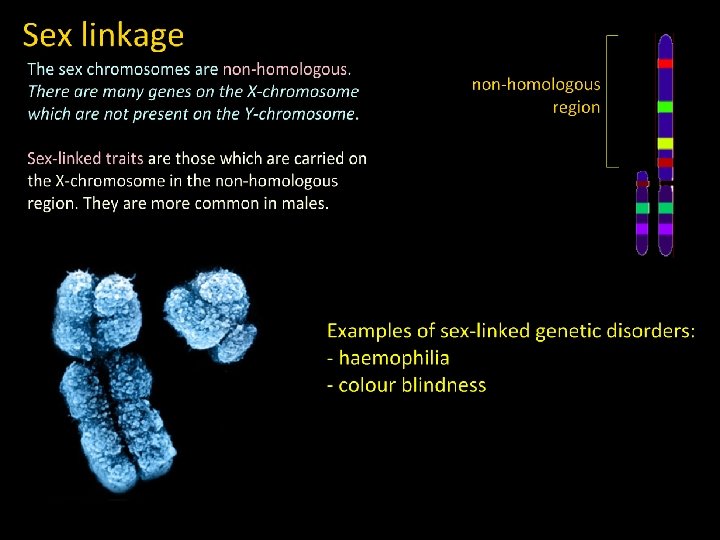 Sex linkage

The sex chromosomes are non-homologous. There are many genes on the X-chromosome which are not present on the Y-chromosome.

Sex-linked traits are those which are carried on the X-chromosome in the non-homologous region. They are more common in males.

non-homologous region

Examples of sex-linked genetic disorders:
- haemophilia
- colour blindness